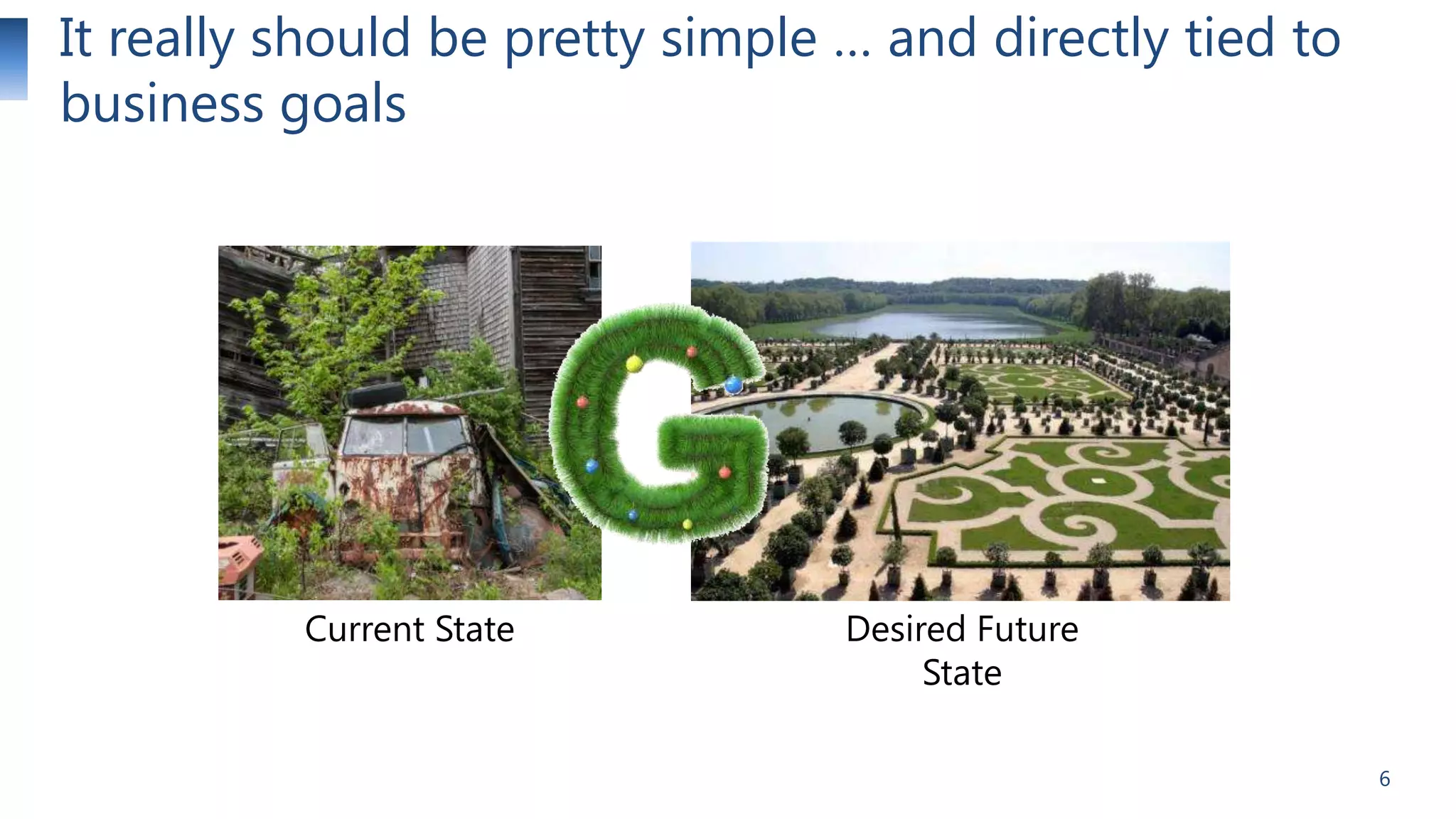 It really should be pretty simple … and directly tied to business goals

G

Current State

Desired Future State

6